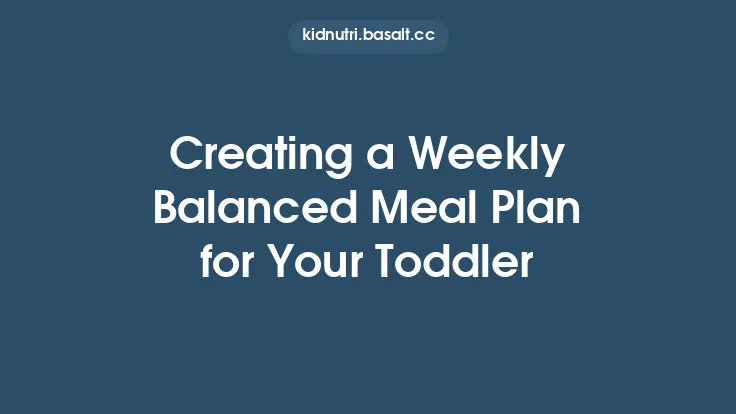 kidnutri.basalt.cc

Creating a Weekly Balanced Meal Plan for Your Toddler